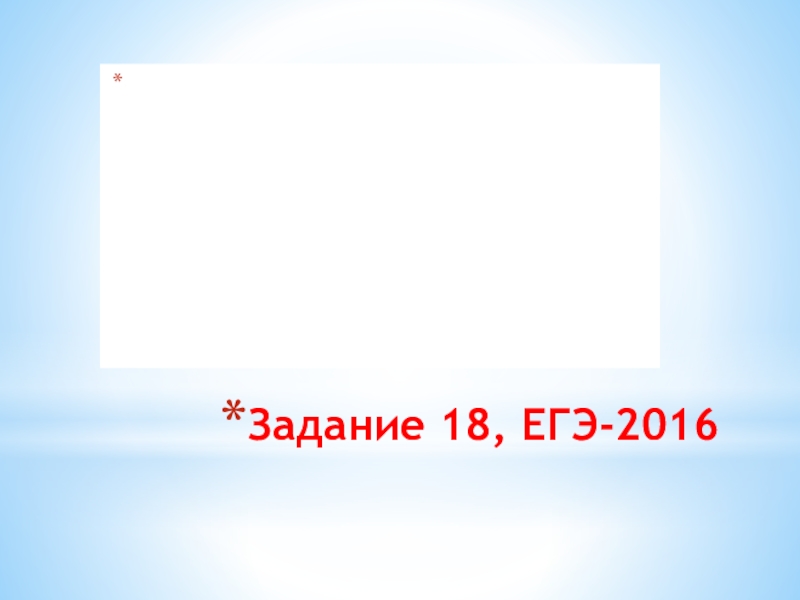 *

*Задание 18, ЕГЭ-2016